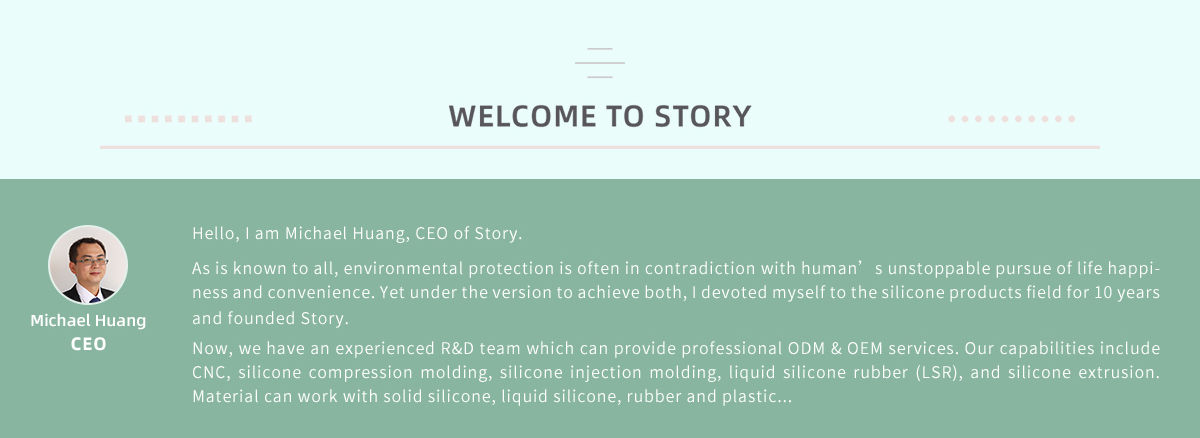 WELCOME TO STORY

Michael Huang
CEO

Hello, I am Michael Huang, CEO of Story.

As is known to all, environmental protection is often in contradiction with human’s unstoppable pursue of life happiness and convenience. Yet under the version to achieve both, I devoted myself to the silicone products field for 10 years and founded Story.

Now, we have an experienced R&D team which can provide professional ODM & OEM services. Our capabilities include CNC, silicone compression molding, silicone injection molding, liquid silicone rubber (LSR), and silicone extrusion. Material can work with solid silicone, liquid silicone, rubber and plastic...